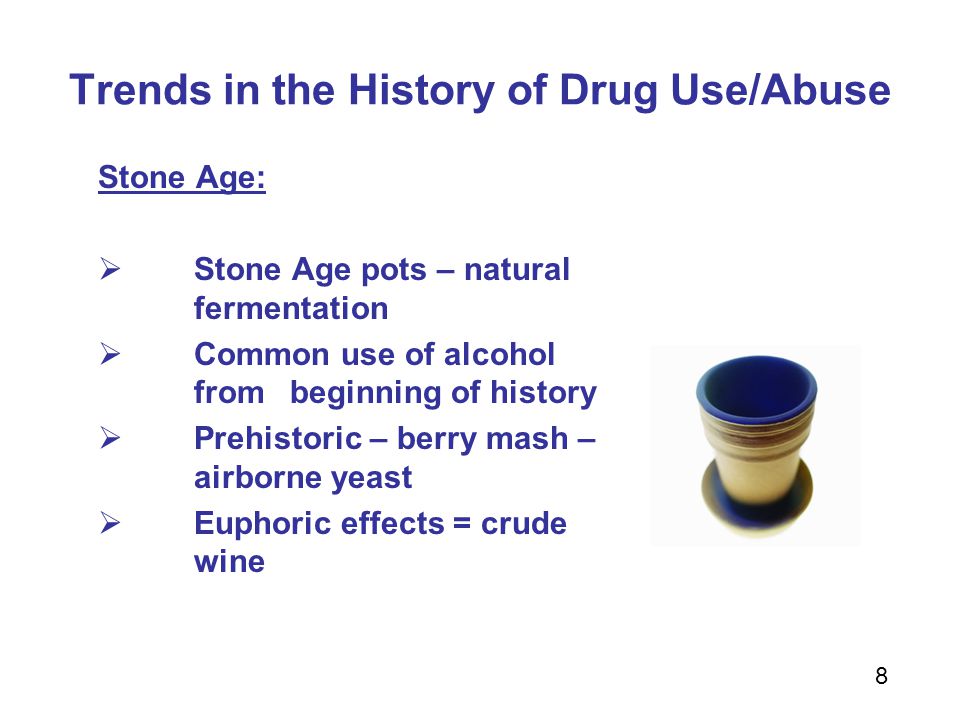 Trends in the History of Drug Use/Abuse

Stone Age:

➢ Stone Age pots – natural fermentation
➢ Common use of alcohol from beginning of history
➢ Prehistoric – berry mash – airborne yeast
➢ Euphoric effects = crude wine

8